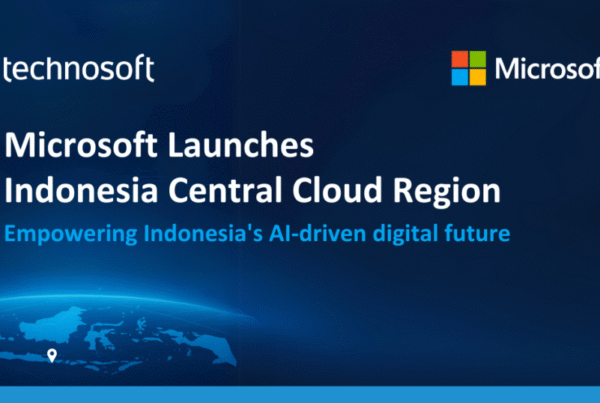 technosoft

Microsof

Microsoft Launches Indonesia Central Cloud Region

Empowering Indonesia's AI-driven digital future